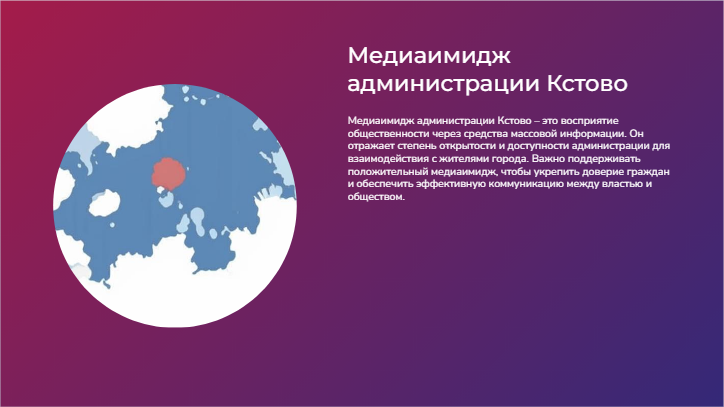 Медиаимидж администрации Кстово

Медиаимидж администрации Кстово – это восприятие общественности через средства массовой информации. Он отражает степень открытости и доступности администрации для взаимодействия с жителями города. Важно поддерживать положительный медиаимидж, чтобы укрепить доверие граждан и обеспечить эффективную коммуникацию между властью и обществом.